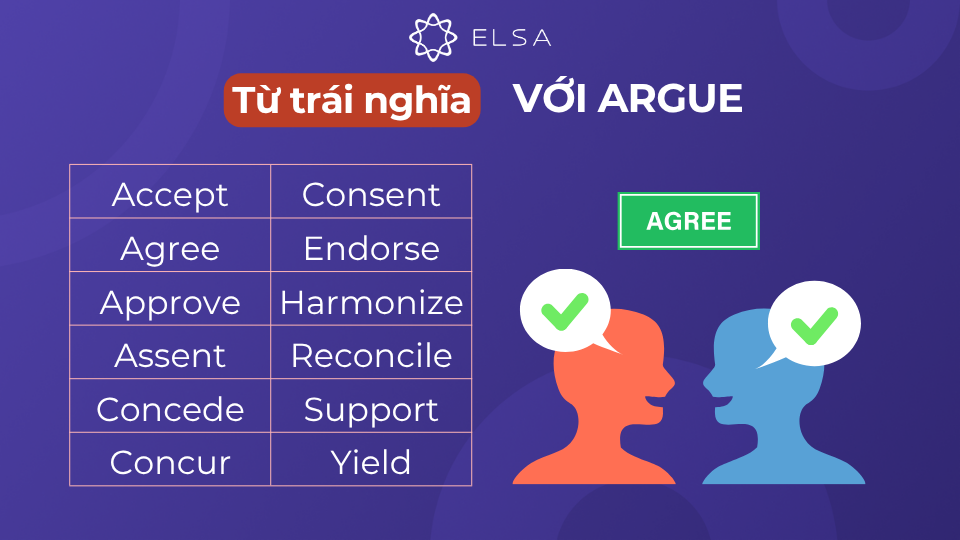 ELSA

Từ trái nghĩa VỚI ARGUE

| Accept | Consent |
|---|---|
| Agree | Endorse |
| Approve | Harmonize |
| Assent | Reconcile |
| Concede | Support |
| Concur | Yield |

AGREE